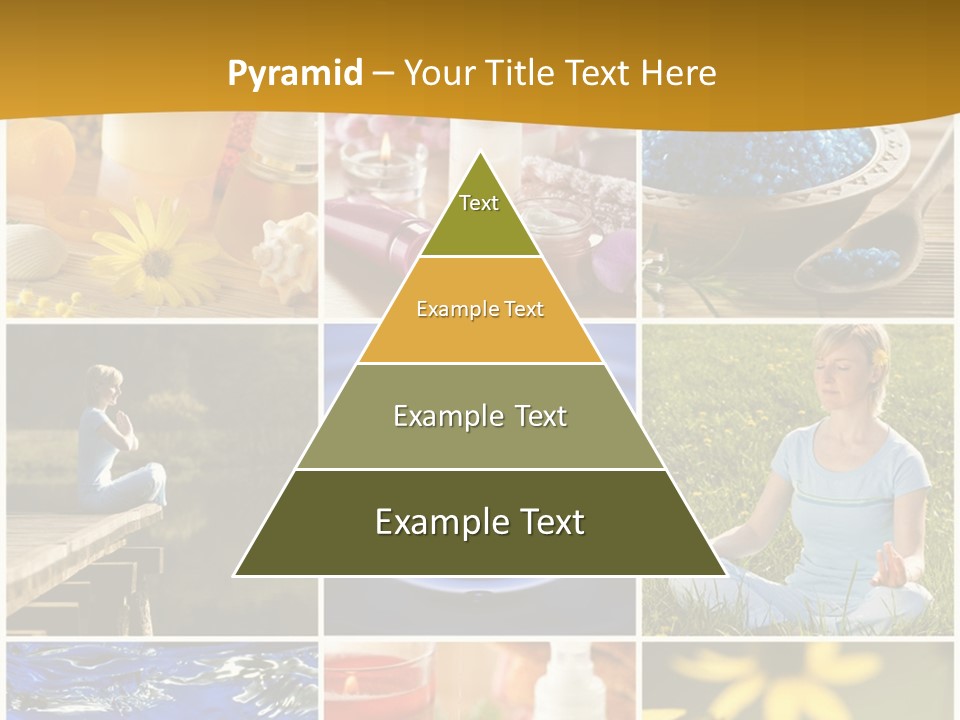 Pyramid – Your Title Text Here

Text

Example Text

Example Text

Example Text